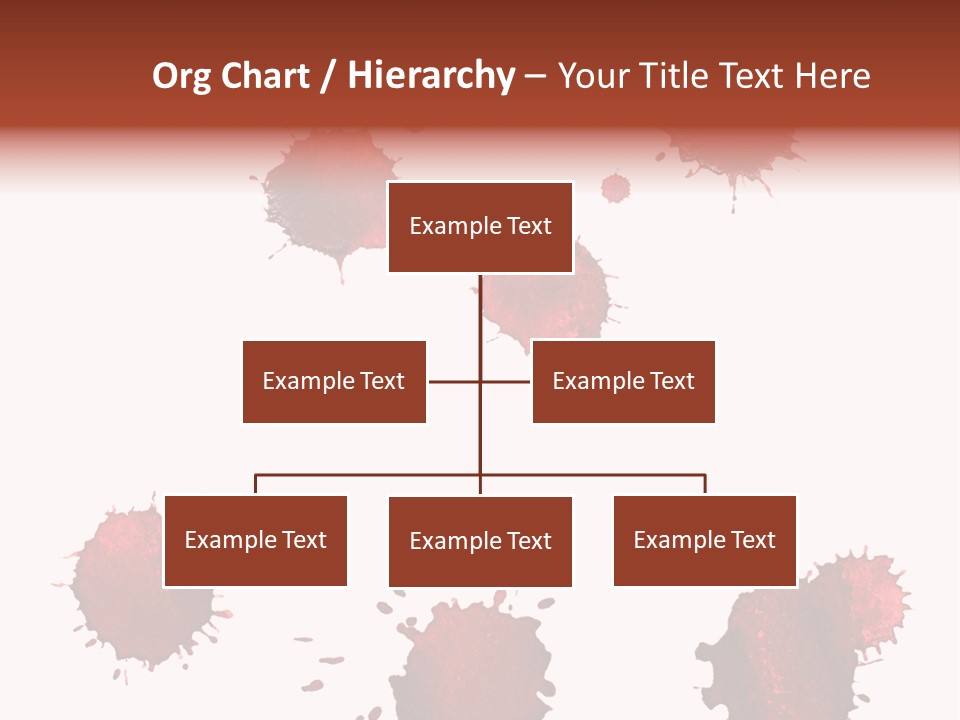 Org Chart / Hierarchy – Your Title Text Here

Example Text

Example Text

Example Text

Example Text

Example Text

Example Text